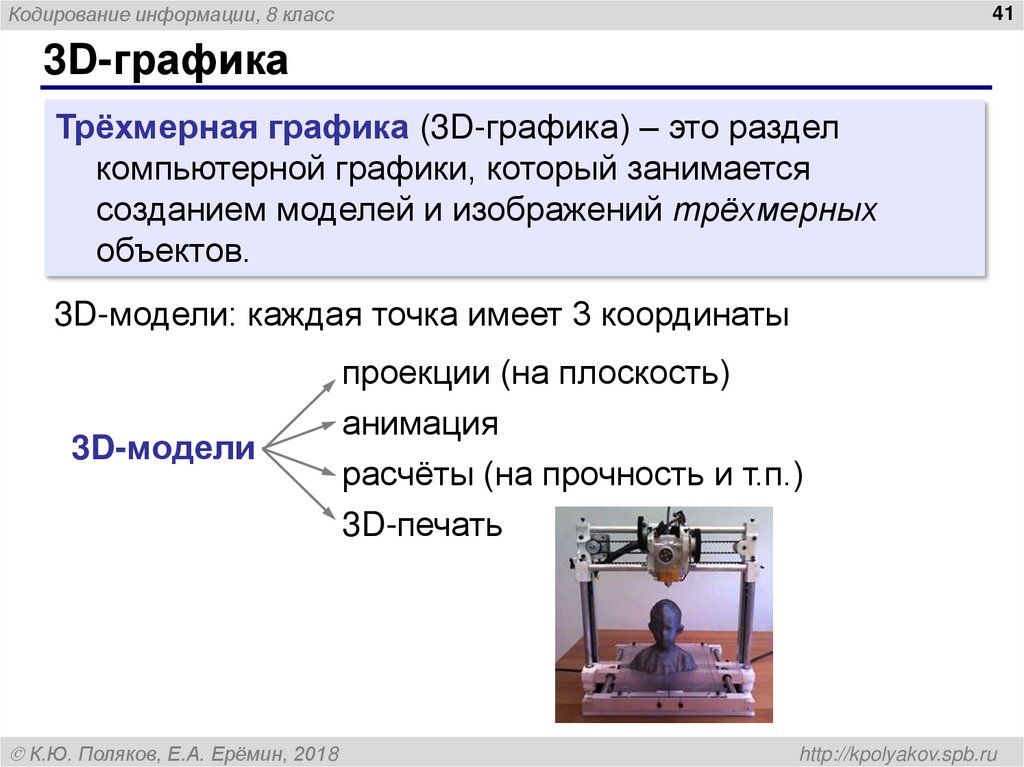 Кодирование информации, 8 класс

41

3D-графика

Трёхмерная графика (3D-графика) – это раздел компьютерной графики, который занимается созданием моделей и изображений трёхмерных объектов.

3D-модели: каждая точка имеет 3 координаты

3D-модели

проекции (на плоскость)

анимация

расчёты (на прочность и т.п.)

3D-печать

© К.Ю. Поляков, Е.А. Ерёмин, 2018

http://kpolyakov.spb.ru